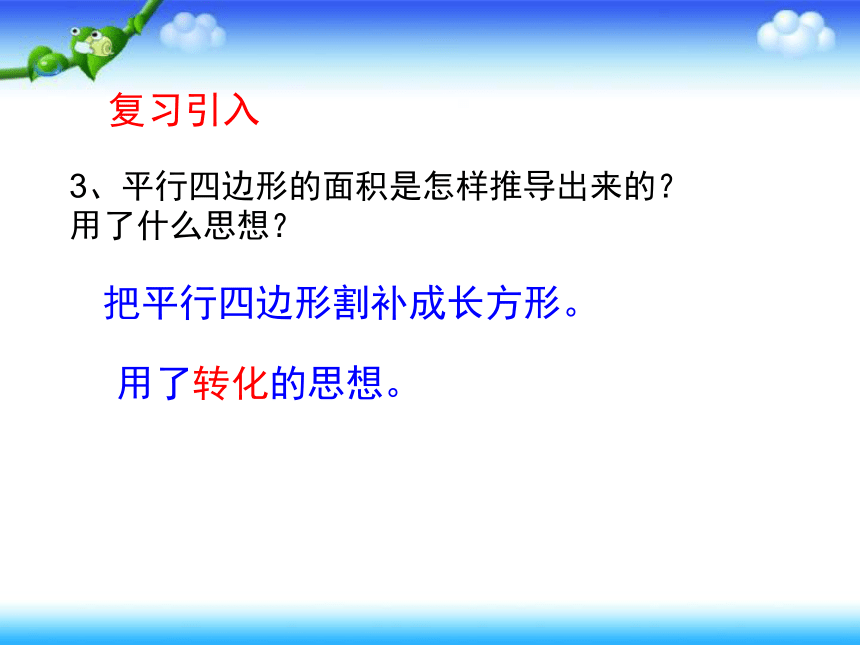 复习引入

3、平行四边形的面积是怎样推导出来的？用了什么思想？

把平行四边形割补成长方形。

用了转化的思想。